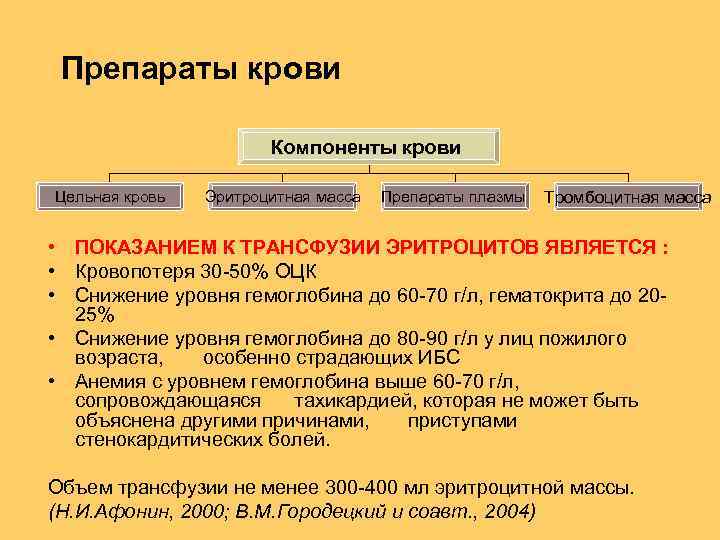 Препараты крови

Компоненты крови

Цельная кровь

Эритроцитная масса

Препараты плазмы

Тромбоцитная масса

• ПОКАЗАНИЕМ К ТРАНСФУЗИИ ЭРИТРОЦИТОВ ЯВЛЯЕТСЯ :
• Кровопотеря 30-50% ОЦК
• Снижение уровня гемоглобина до 60-70 г/л, гематокрита до 20-25%
• Снижение уровня гемоглобина до 80-90 г/л у лиц пожилого возраста, особенно страдающих ИБС
• Анемия с уровнем гемоглобина выше 60-70 г/л, сопровождающаяся тахикардией, которая не может быть объяснена другими причинами, приступами стенокардитических болей.

Объем трансфузии не менее 300-400 мл эритроцитной массы.
(Н.И.Афонин, 2000; В.М.Городецкий и соавт., 2004)